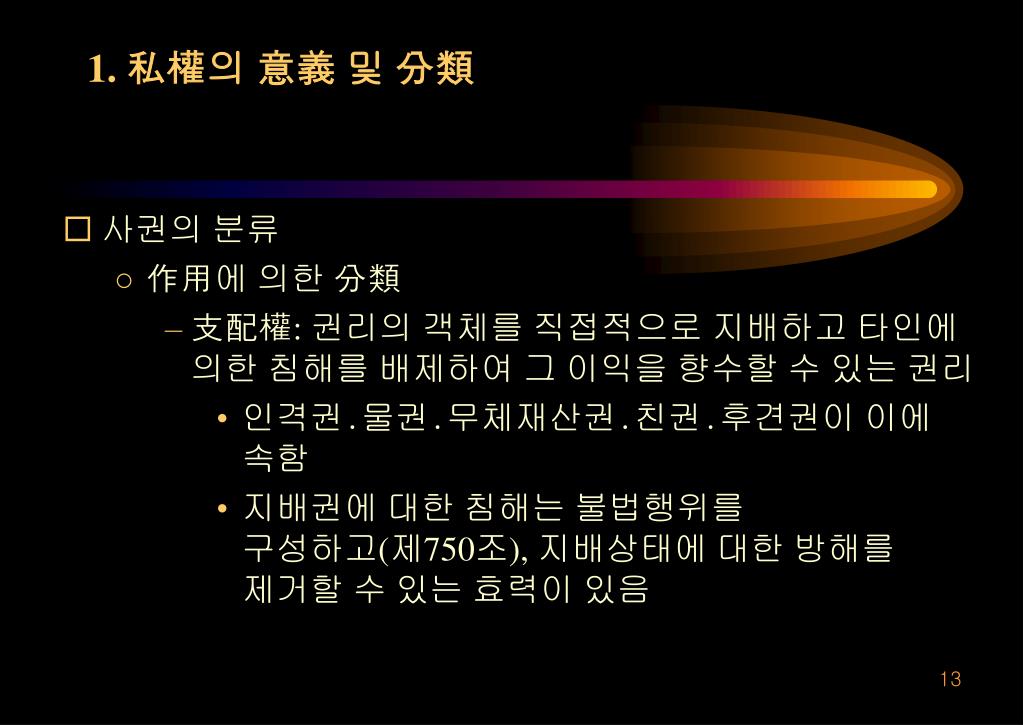 1. 私權의 意義 및 分類

□ 사권의 분류

○ 作用에 의한 分類

– 支配權: 권리의 객체를 직접적으로 지배하고 타인에 의한 침해를 배제하여 그 이익을 향수할 수 있는 권리

• 인격권.물권.무체재산권.친권.후견권이 이에 속함

• 지배권에 대한 침해는 불법행위를 구성하고(제750조), 지배상태에 대한 방해를 제거할 수 있는 효력이 있음

13